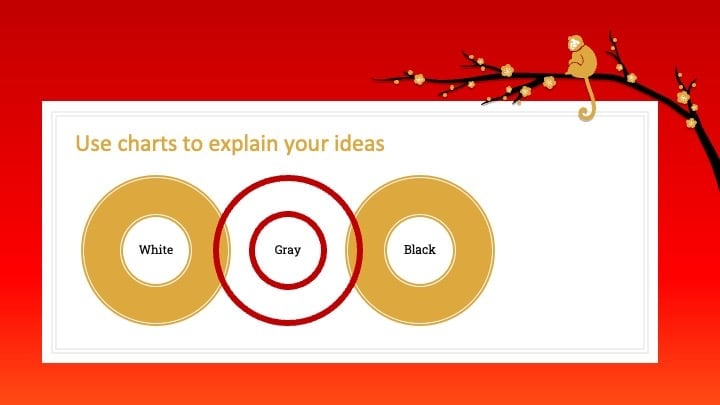 Use charts to explain your ideas

White

Gray

Black